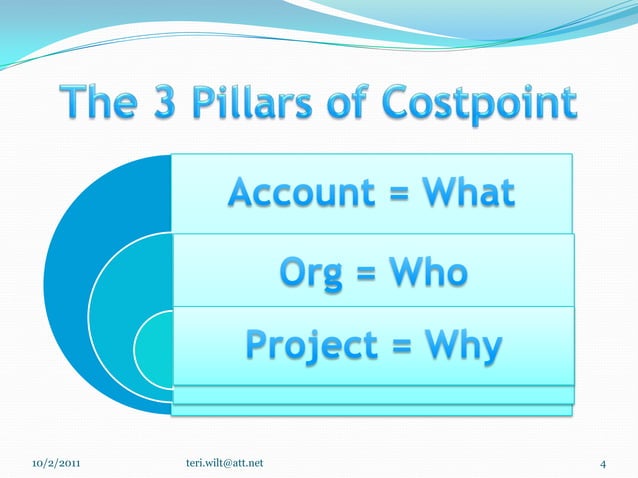 The 3 Pillars of Costpoint

Account = What

Org = Who

Project = Why

10/2/2011 teri.wilt@att.net 4